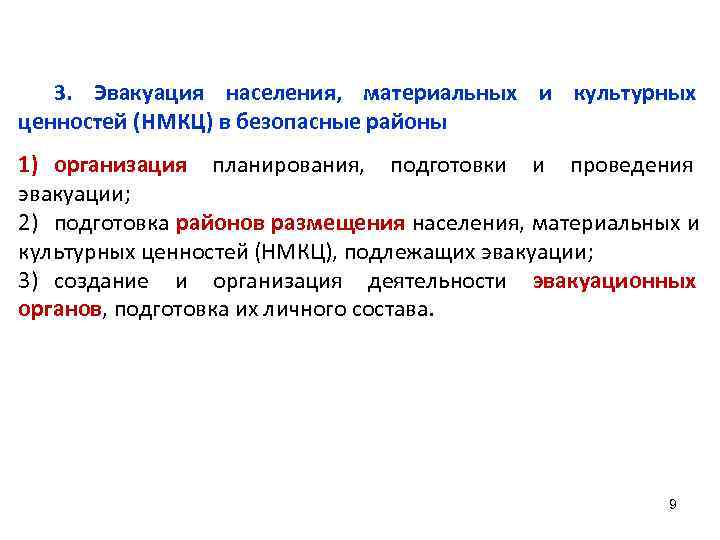 3. Эвакуация населения, материальных и культурных ценностей (НМКЦ) в безопасные районы

1) организация планирования, подготовки и проведения эвакуации;
2) подготовка районов размещения населения, материальных и культурных ценностей (НМКЦ), подлежащих эвакуации;
3) создание и организация деятельности эвакуационных органов, подготовка их личного состава.

9